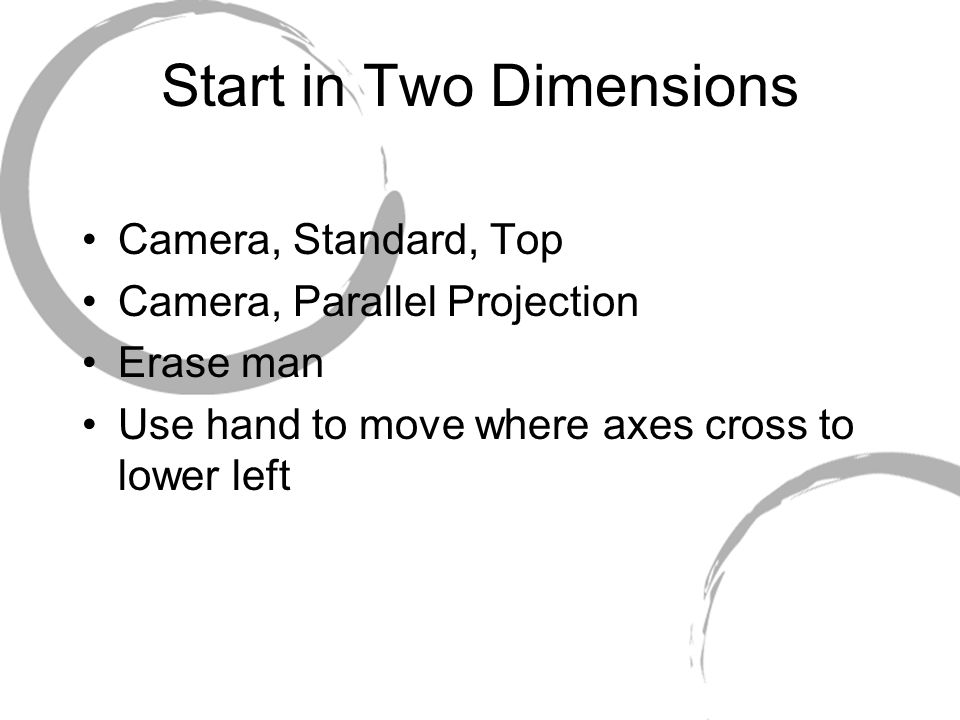 Start in Two Dimensions

• Camera, Standard, Top
• Camera, Parallel Projection
• Erase man
• Use hand to move where axes cross to lower left